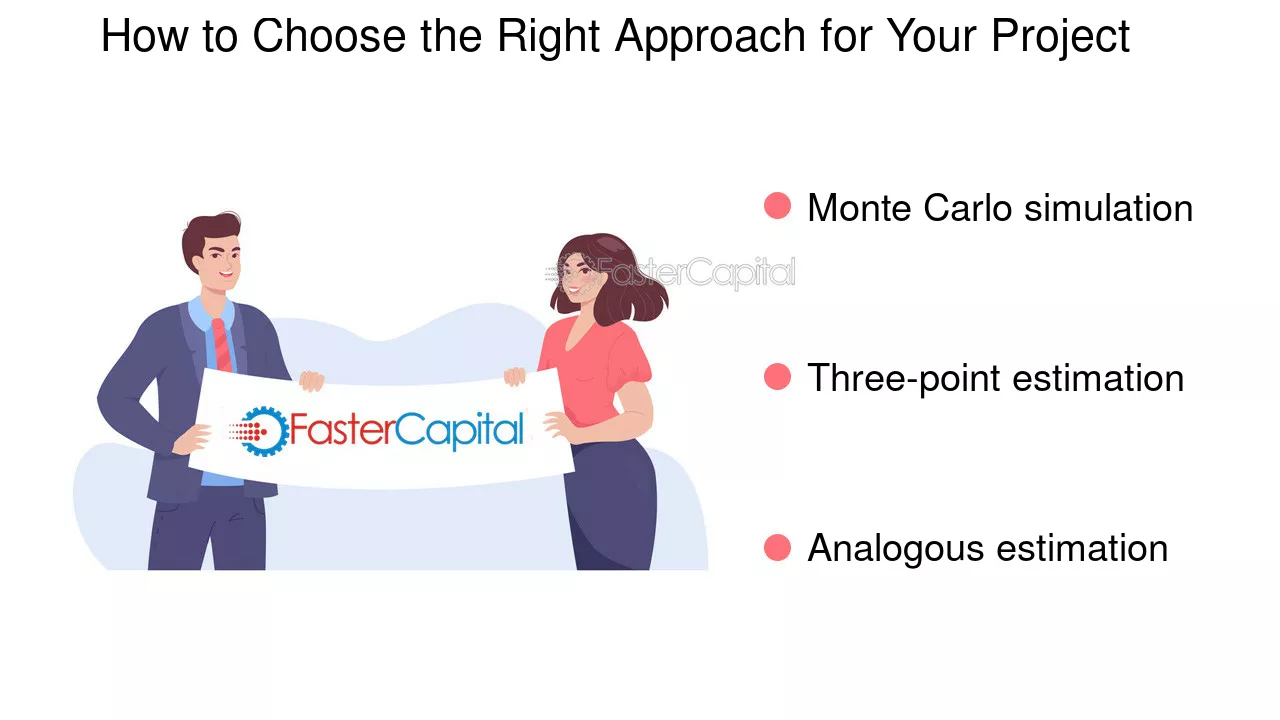 How to Choose the Right Approach for Your Project

FasterCapital

FasterCapital

Monte Carlo simulation

Three-point estimation

Analogous estimation